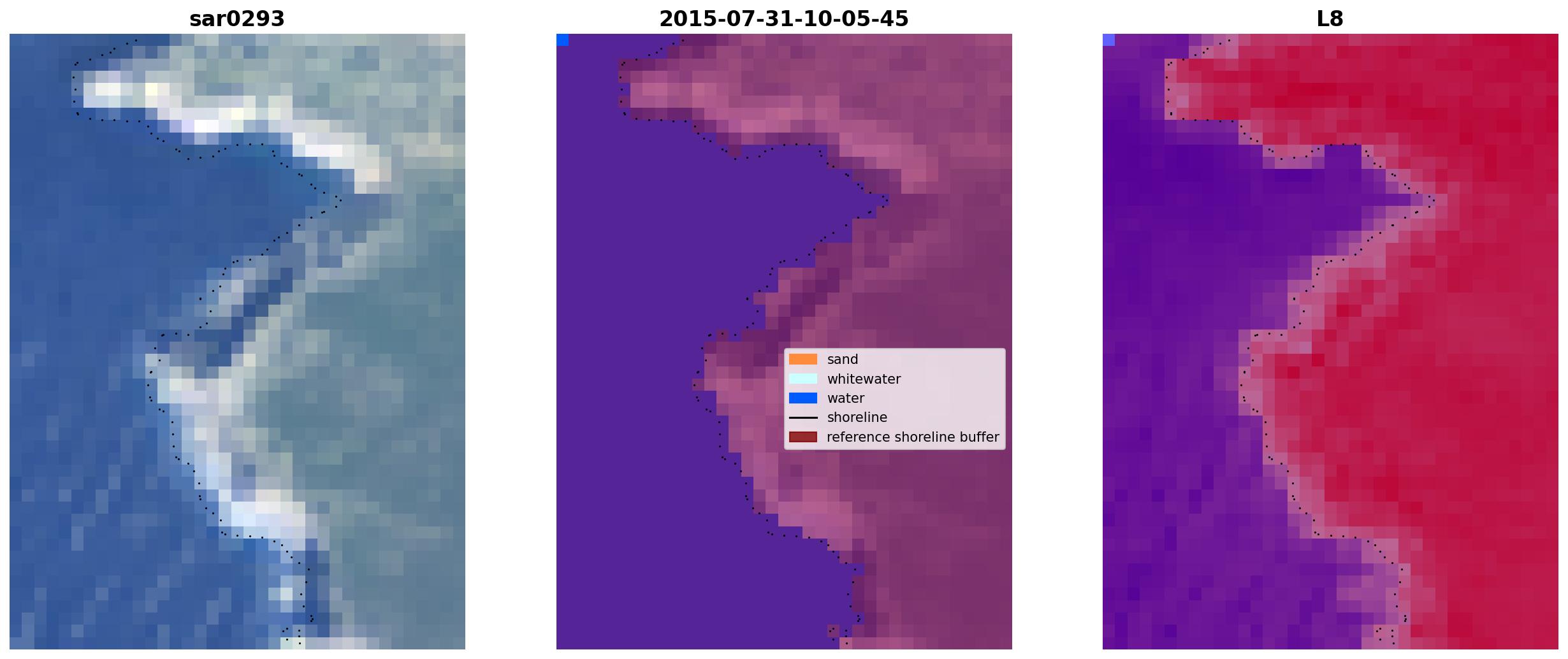 sar0293

2015-07-31-10-05-45

L8

sand
whitewater
water
shoreline
reference shoreline buffer